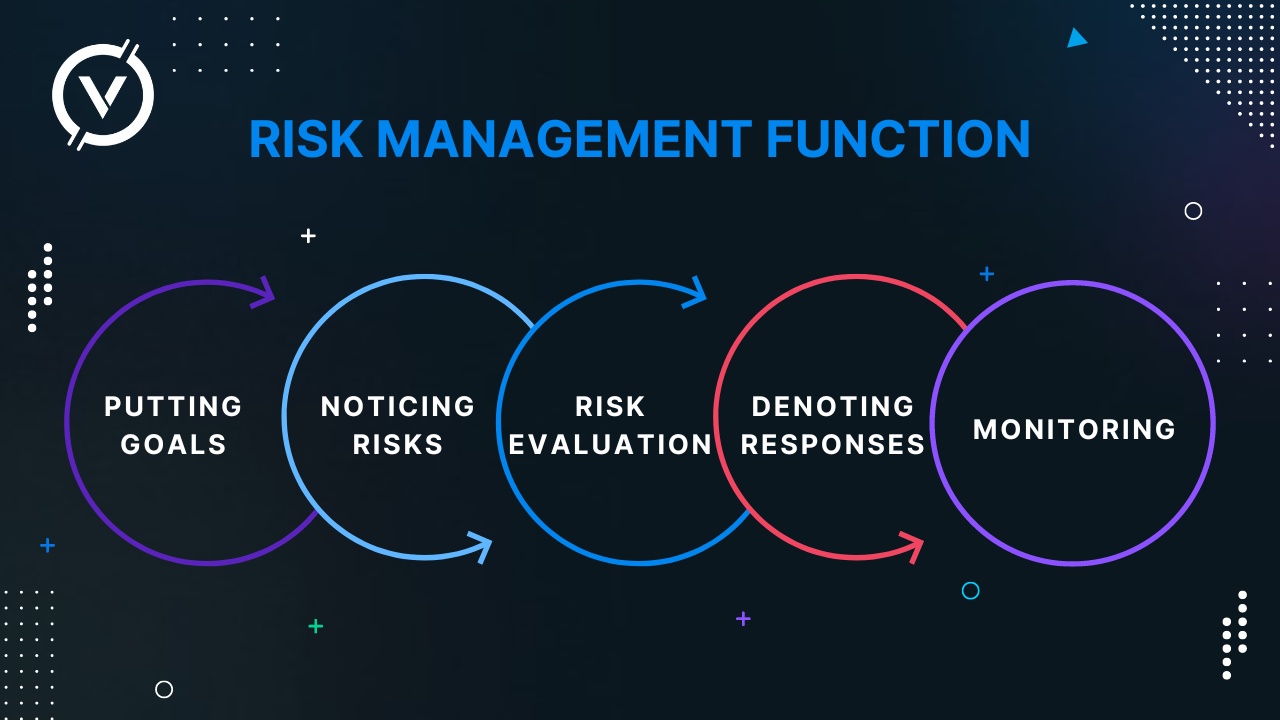 RISK MANAGEMENT FUNCTION

PUTTING GOALS

NOTICING RISKS

RISK EVALUATION

DENOTING RESPONSES

MONITORING